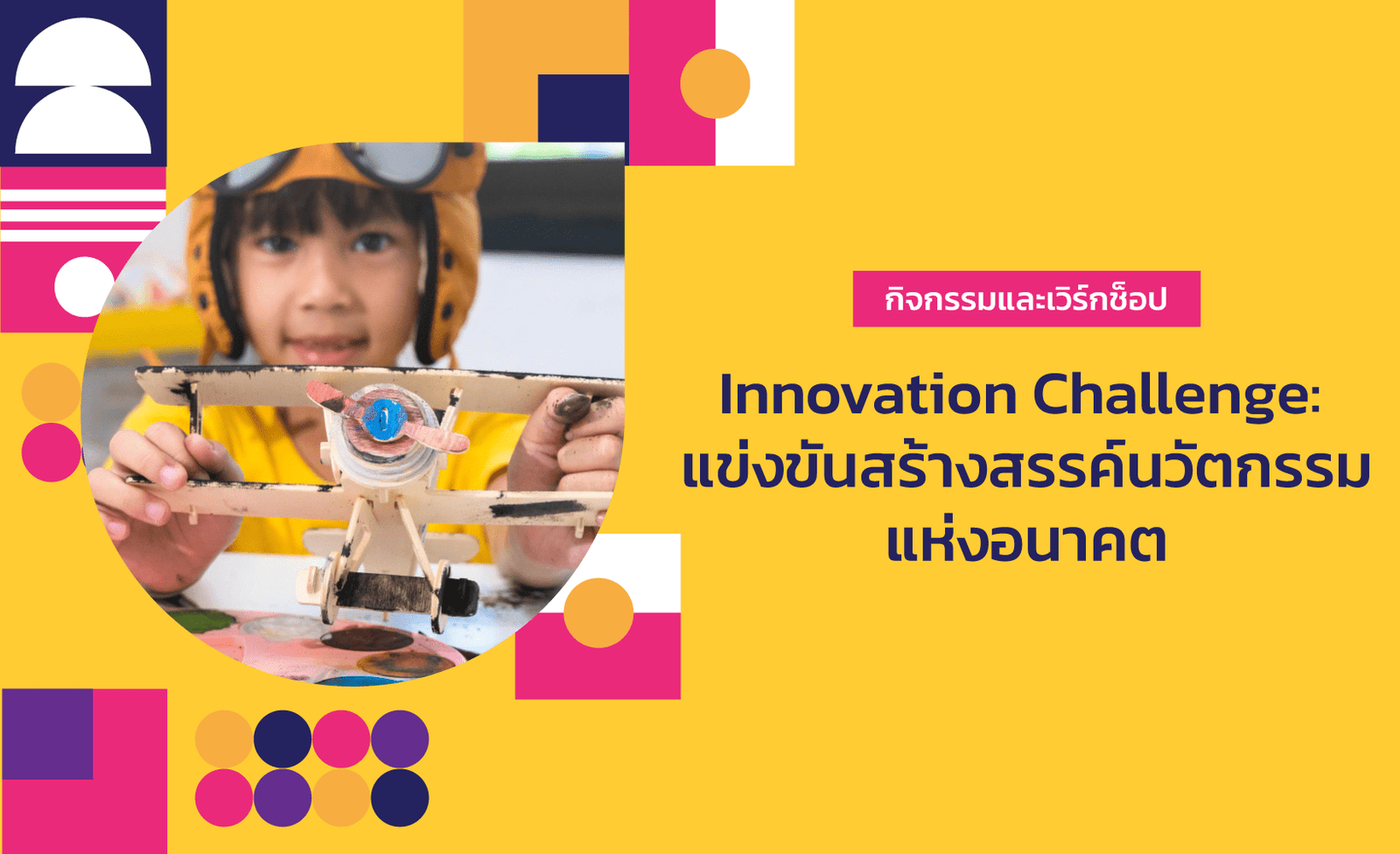 กิจกรรมและเวิร์กช็อป

Innovation Challenge: แข่งขันสร้างสรรค์นวัตกรรมแห่งอนาคต